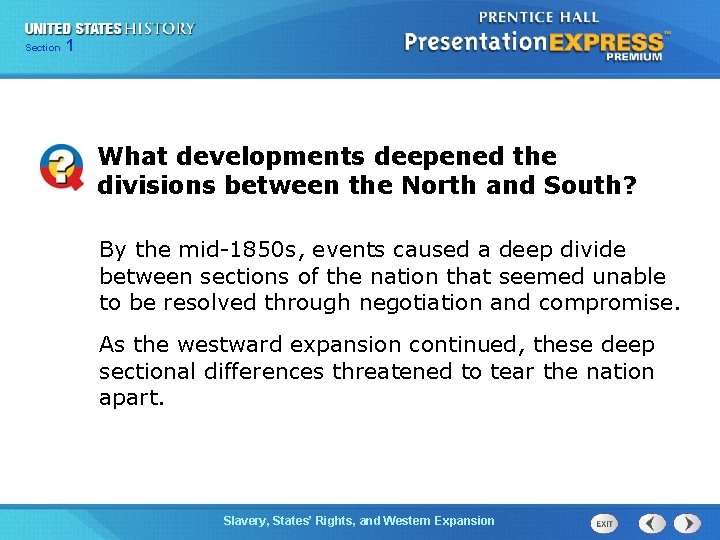 UNITED STATES HISTORY
Section 1

PRENTICE HALL
PresentationEXPRESS™
PREMIUM

What developments deepened the divisions between the North and South?

By the mid-1850s, events caused a deep divide between sections of the nation that seemed unable to be resolved through negotiation and compromise.

As the westward expansion continued, these deep sectional differences threatened to tear the nation apart.

Slavery, States' Rights, and Western Expansion

EXIT